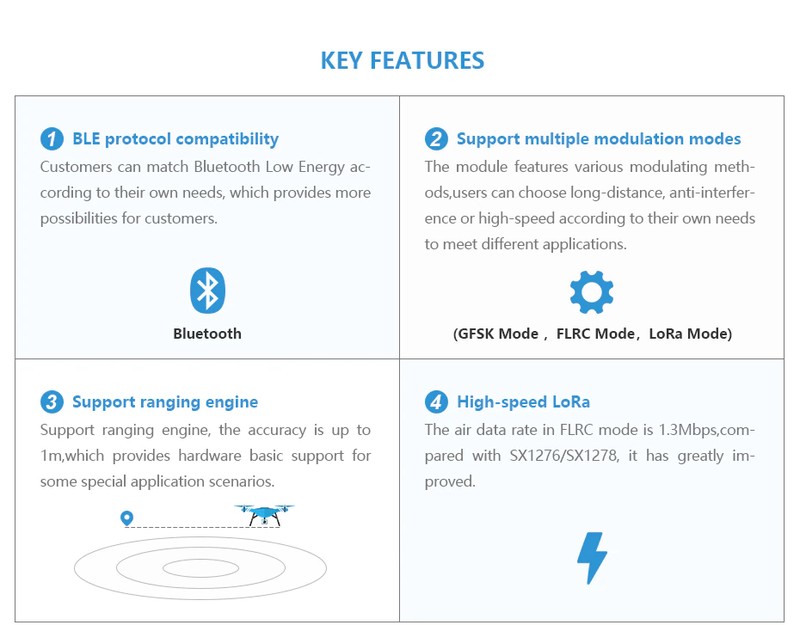 KEY FEATURES

1 BLE protocol compatibility
Customers can match Bluetooth Low Energy according to their own needs, which provides more possibilities for customers.

Bluetooth

2 Support multiple modulation modes
The module features various modulating methods,users can choose long-distance, anti-interference or high-speed according to their own needs to meet different applications.

(GFSK Mode， FLRC Mode，LoRa Mode)

3 Support ranging engine
Support ranging engine, the accuracy is up to 1m,which provides hardware basic support for some special application scenarios.

4 High-speed LoRa
The air data rate in FLRC mode is 1.3Mbps,compared with SX1276/SX1278, it has greatly improved.